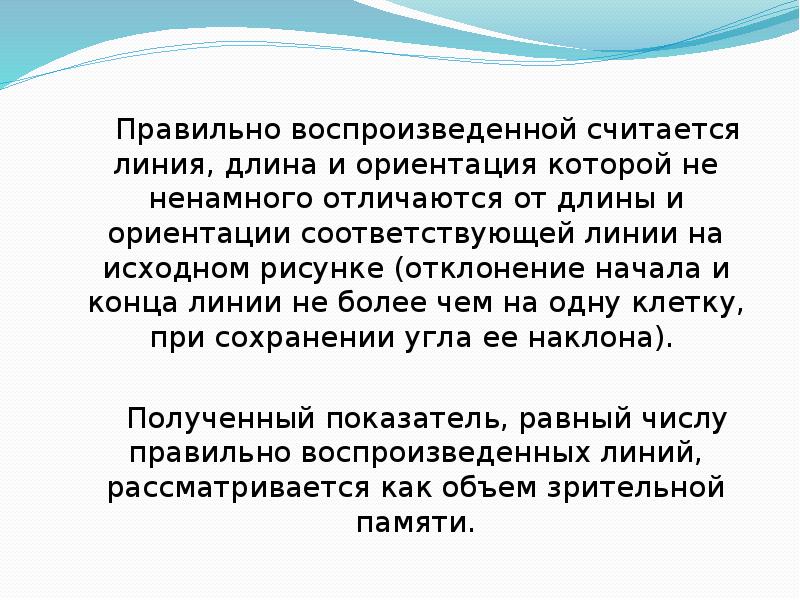 Правильно воспроизведенной считается линия, длина и ориентация которой не ненамного отличаются от длины и ориентации соответствующей линии на исходном рисунке (отклонение начала и конца линии не более чем на одну клетку, при сохранении угла ее наклона).

Полученный показатель, равный числу правильно воспроизведенных линий, рассматривается как объем зрительной памяти.